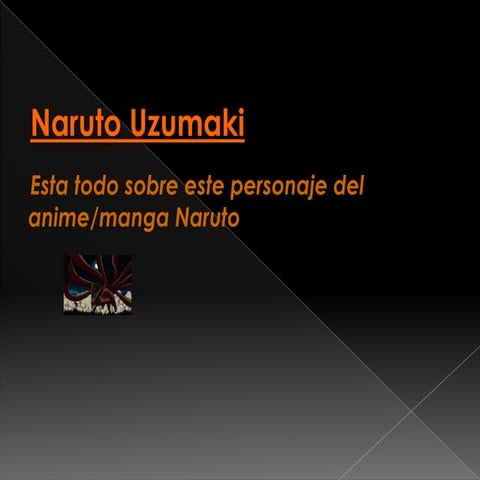 Naruto Uzumaki

Esta todo sobre este personaje del anime/manga Naruto